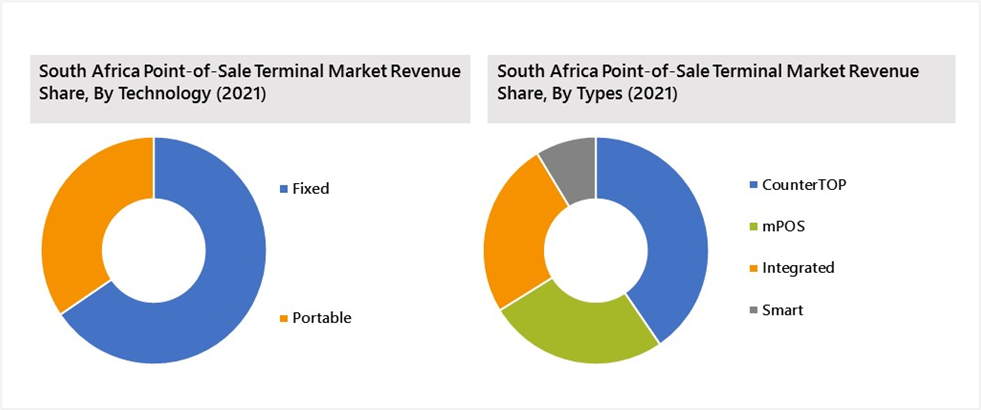 South Africa Point-of-Sale Terminal Market Revenue Share, By Technology (2021)

Fixed

Portable

South Africa Point-of-Sale Terminal Market Revenue Share, By Types (2021)

CounterTOP

mPOS

Integrated

Smart